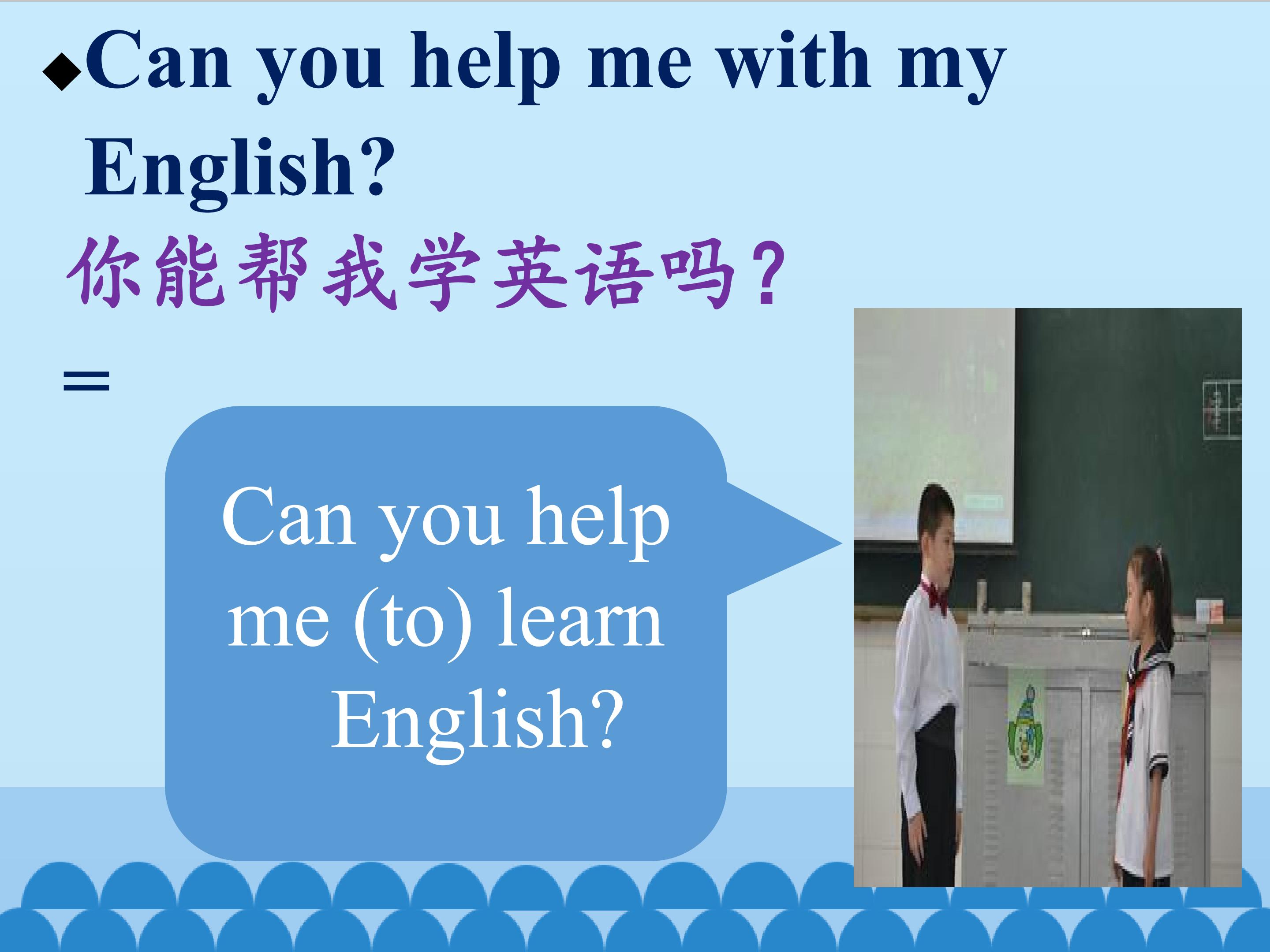 ◆Can you help me with my English?

你能帮我学英语吗?

=

Can you help me (to) learn English?